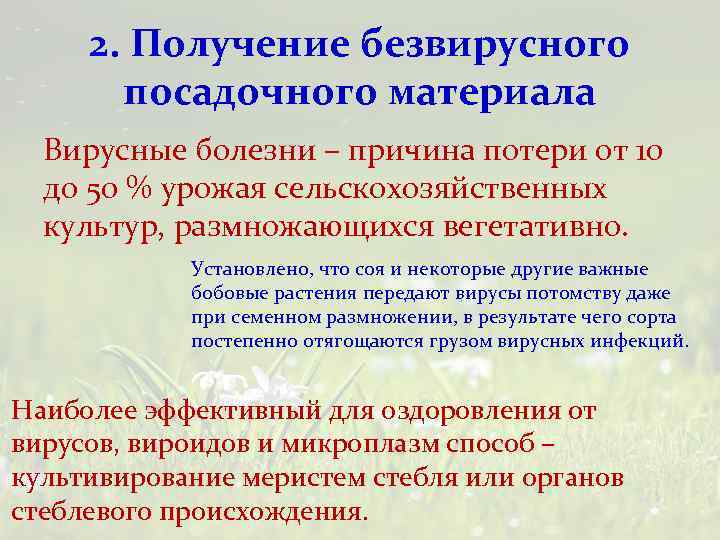 2. Получение безвирусного посадочного материала

Вирусные болезни – причина потери от 10 до 50 % урожая сельскохозяйственных культур, размножающихся вегетативно.

Установлено, что соя и некоторые другие важные бобовые растения передают вирусы потомству даже при семенном размножении, в результате чего сорта постепенно отягощаются грузом вирусных инфекций.

Наиболее эффективный для оздоровления от вирусов, вироидов и микроплазм способ – культивирование меристем стебля или органов стеблевого происхождения.